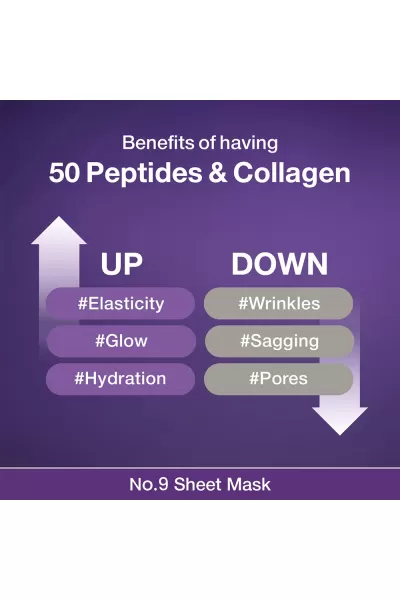 Benefits of having
50 Peptides & Collagen

UP
#Elasticity
#Glow
#Hydration

DOWN
#Wrinkles
#Sagging
#Pores

No.9 Sheet Mask